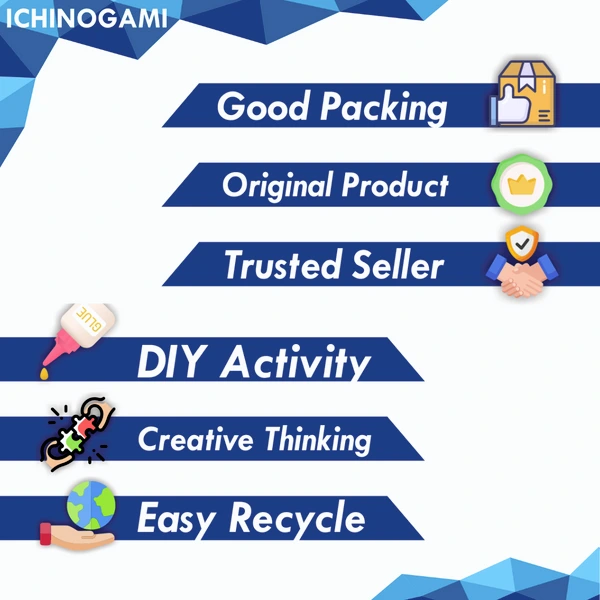 ICHINOGAMI

Good Packing

Original Product

Trusted Seller

GLUE

DIY Activity

Creative Thinking

Easy Recycle